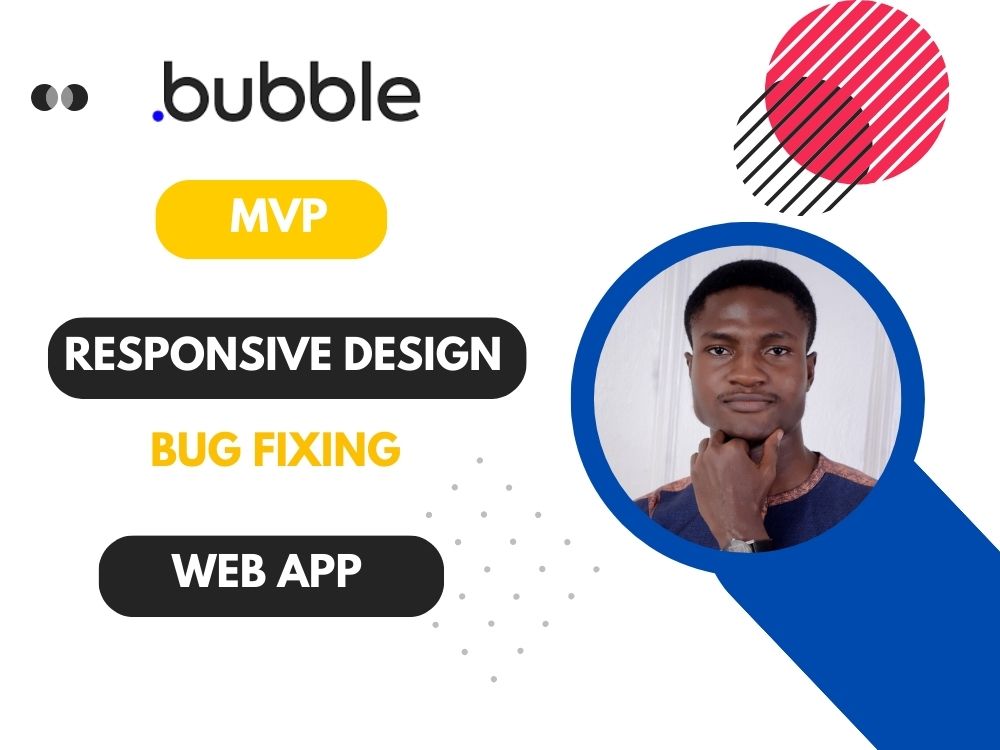 .bubble

MVP

RESPONSIVE DESIGN

BUG FIXING

WEB APP